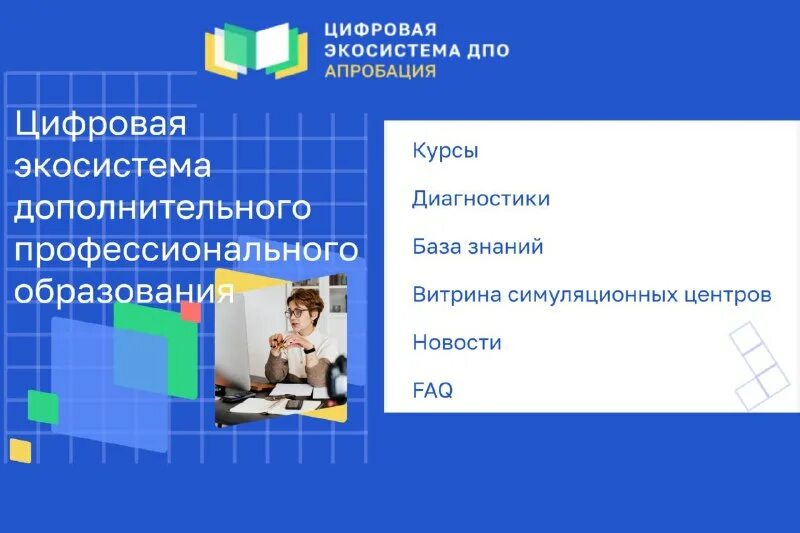 ЦИФРОВАЯ
ЭКОСИСТЕМА ДПО
АПРОБАЦИЯ

Цифровая экосистема дополнительного профессионального образования

Курсы

Диагностики

База знаний

Витрина симуляционных центров

Новости

FAQ